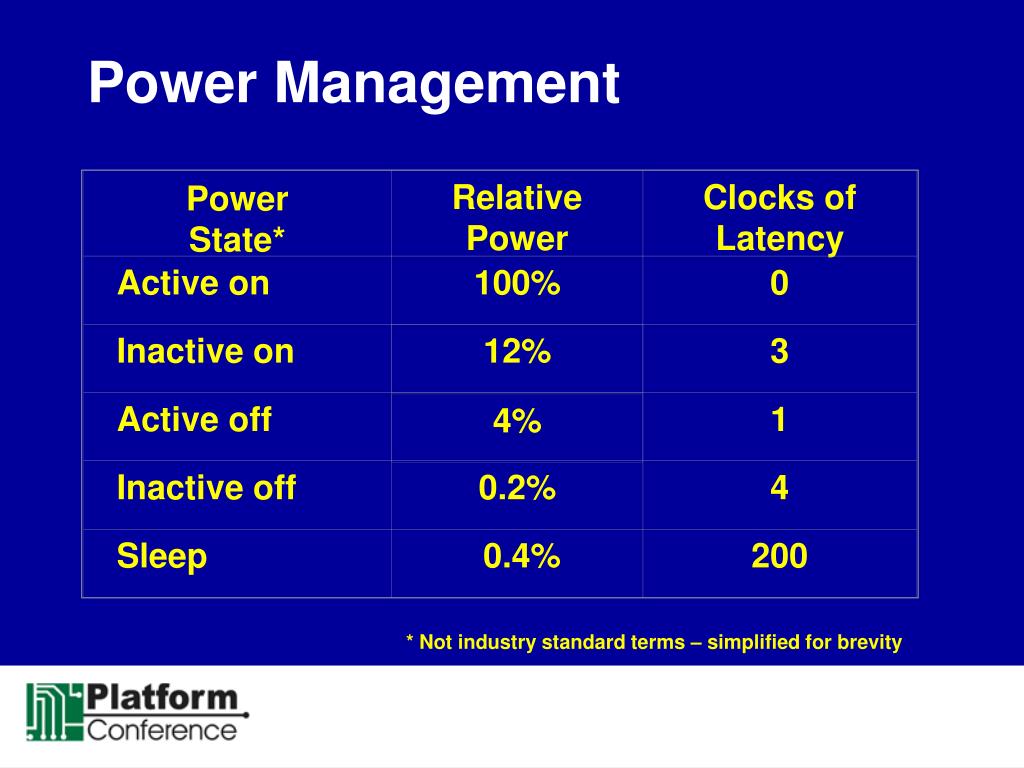 Power Management

| Power State* | Relative Power | Clocks of Latency |
|---|---|---|
| Active on | 100% | 0 |
| Inactive on | 12% | 3 |
| Active off | 4% | 1 |
| Inactive off | 0.2% | 4 |
| Sleep | 0.4% | 200 |

* Not industry standard terms – simplified for brevity

Platform Conference